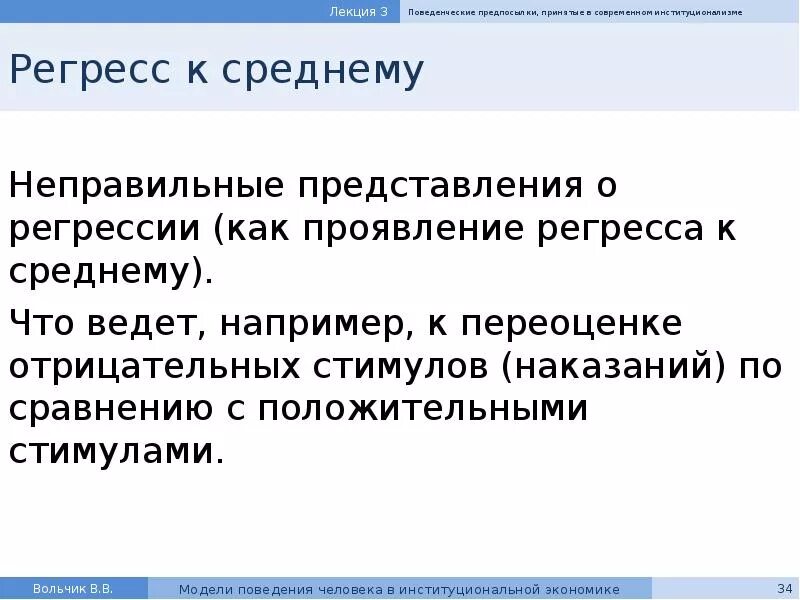 Лекция 3 Поведенческие предпосылки, принятые в современном институционализме

Регресс к среднему

Неправильные представления о регрессии (как проявление регресса к среднему).

Что ведет, например, к переоценке отрицательных стимулов (наказаний) по сравнению с положительными стимулами.

Вольчик В.В. Модели поведения человека в институциональной экономике 34